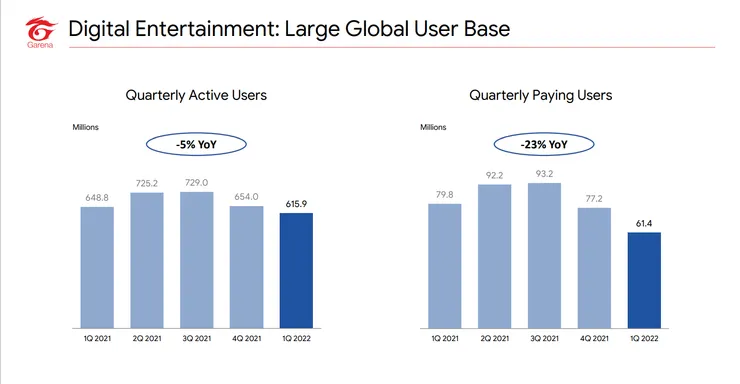 Garena

Digital Entertainment: Large Global User Base

Quarterly Active Users

Millions

-5% YoY

648.8
725.2
729.0
654.0
615.9

1Q 2021
2Q 2021
3Q 2021
4Q 2021
1Q 2022

Quarterly Paying Users

Millions

-23% YoY

79.8
92.2
93.2
77.2
61.4

1Q 2021
2Q 2021
3Q 2021
4Q 2021
1Q 2022